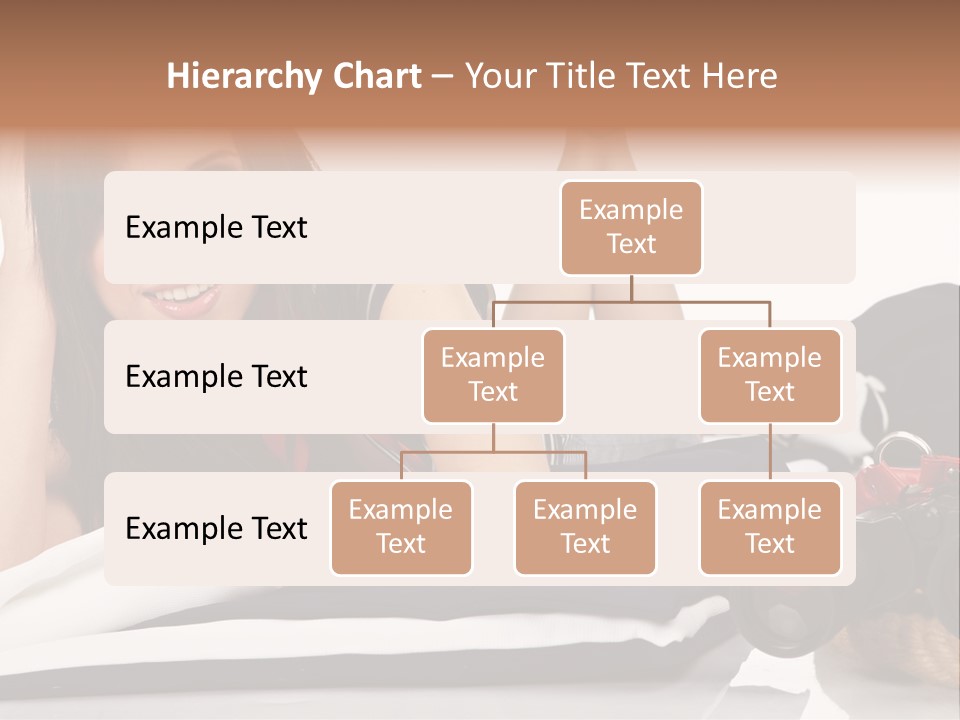 Hierarchy Chart – Your Title Text Here

Example Text

Example Text

Example Text

Example Text

Example Text

Example Text

Example Text

Example Text

Example Text